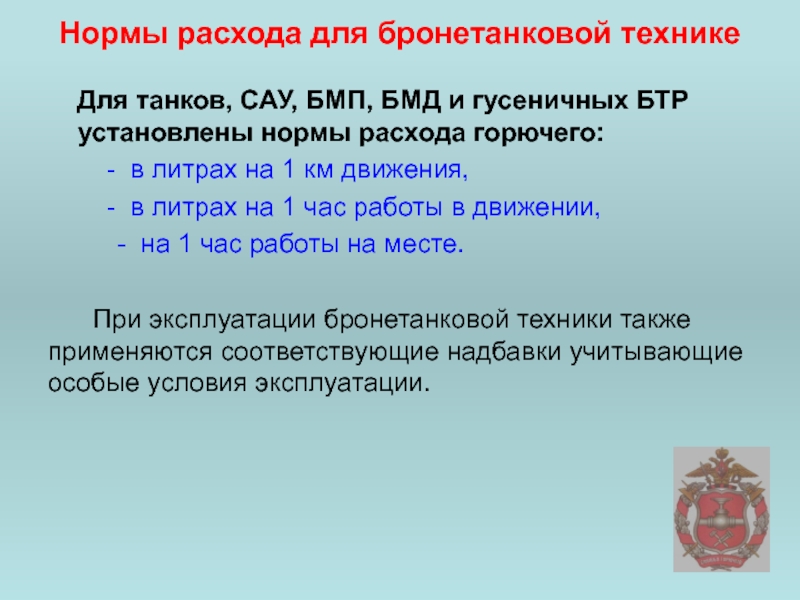 Нормы расхода для бронетанковой технике

Для танков, САУ, БМП, БМД и гусеничных БТР установлены нормы расхода горючего:

- в литрах на 1 км движения,

- в литрах на 1 час работы в движении,

- на 1 час работы на месте.

При эксплуатации бронетанковой техники также применяются соответствующие надбавки учитывающие особые условия эксплуатации.